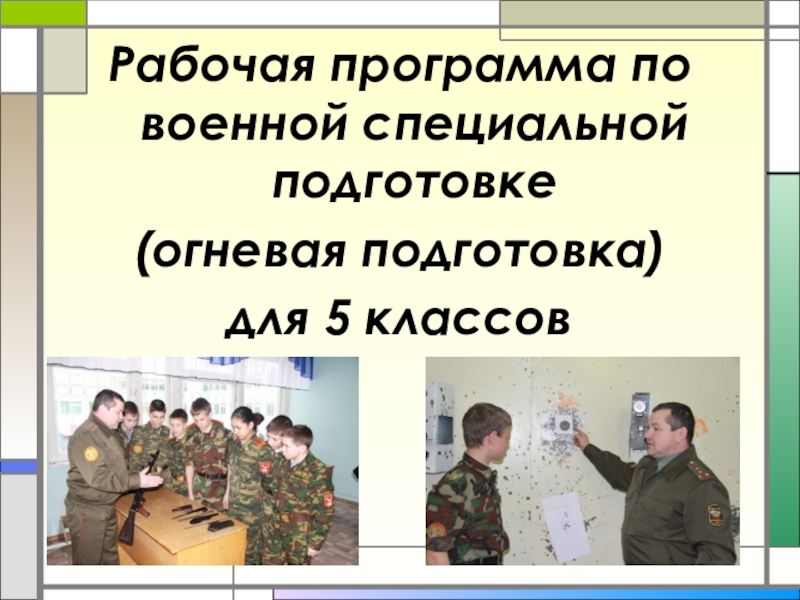 Рабочая программа по военной специальной подготовке

(огневая подготовка)

для 5 классов